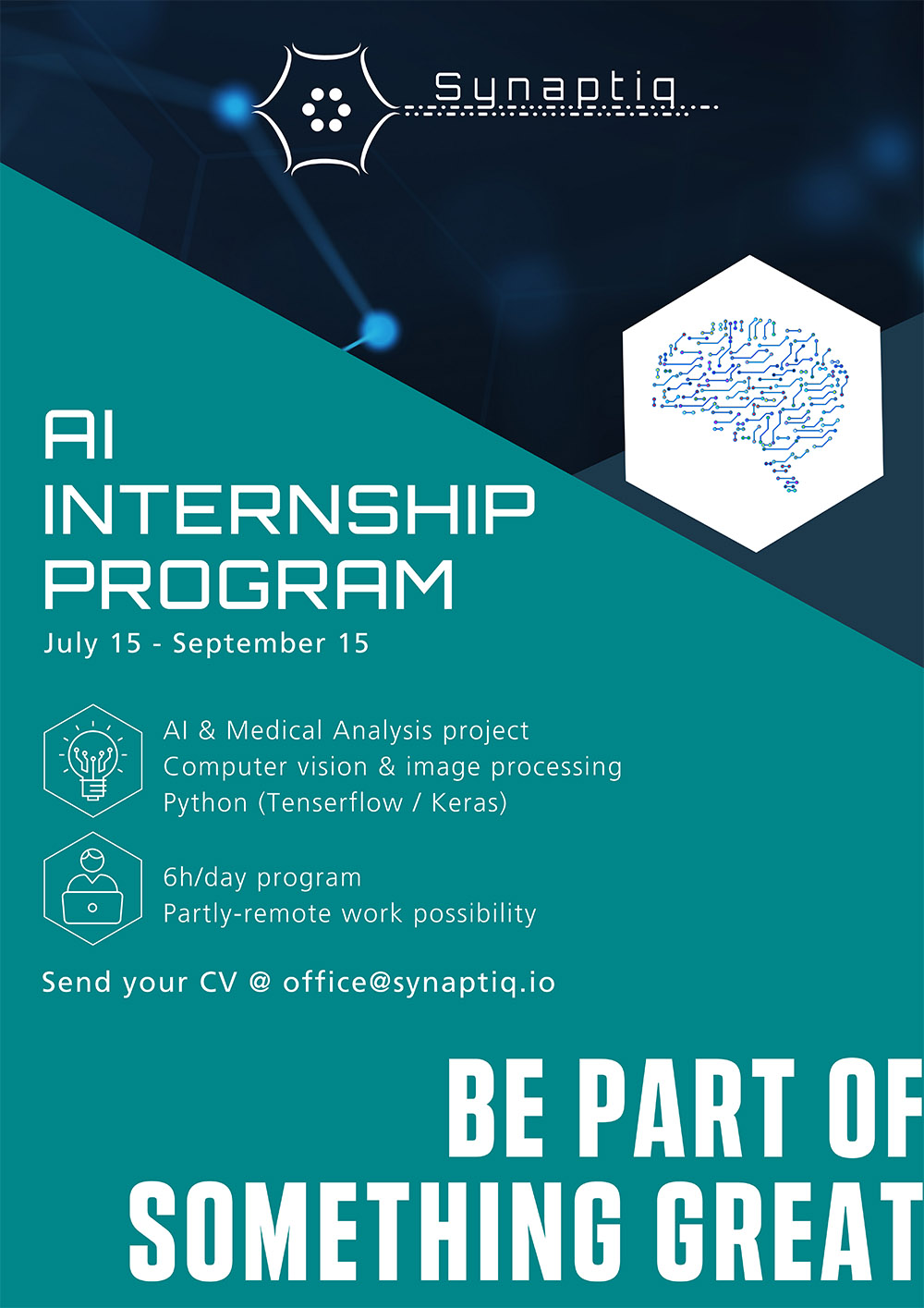 Synaptiq

AI INTERNSHIP PROGRAM

July 15 - September 15

AI & Medical Analysis project
Computer vision & image processing
Python (Tenserflow / Keras)

6h/day program
Partly-remote work possibility

Send your CV @ office@synaptiq.io

BE PART OF SOMETHING GREAT